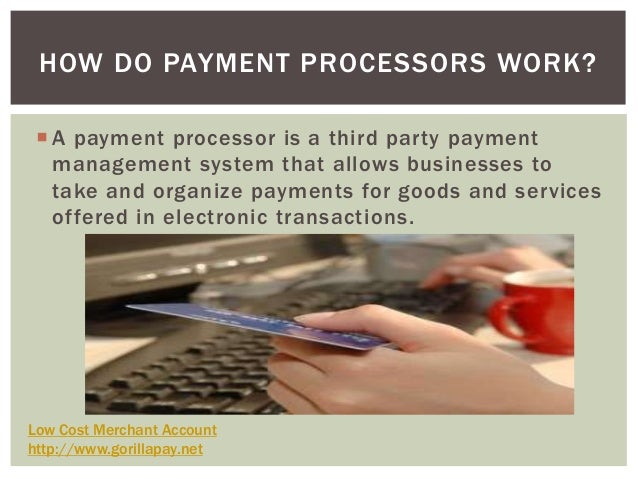 HOW DO PAYMENT PROCESSORS WORK?

A payment processor is a third party payment management system that allows businesses to take and organize payments for goods and services offered in electronic transactions.

Low Cost Merchant Account
http://www.gorillapay.net